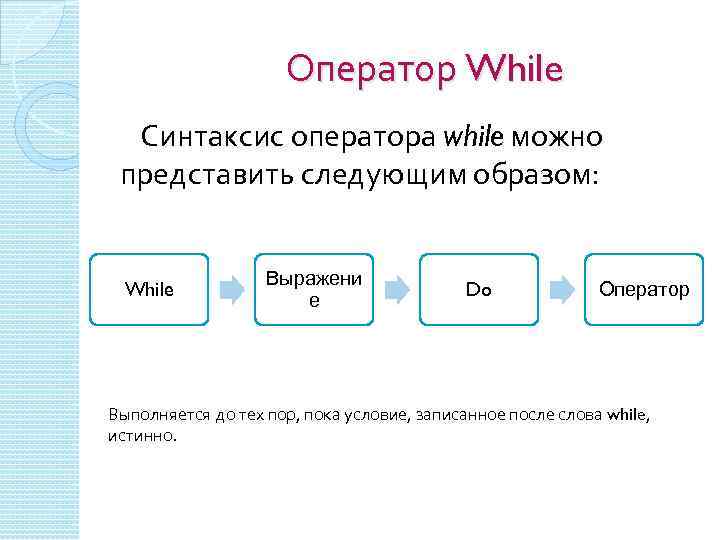 Оператор While

Синтаксис оператора while можно представить следующим образом:

While

Выражение

Do

Оператор

Выполняется до тех пор, пока условие, записанное после слова while, истинно.